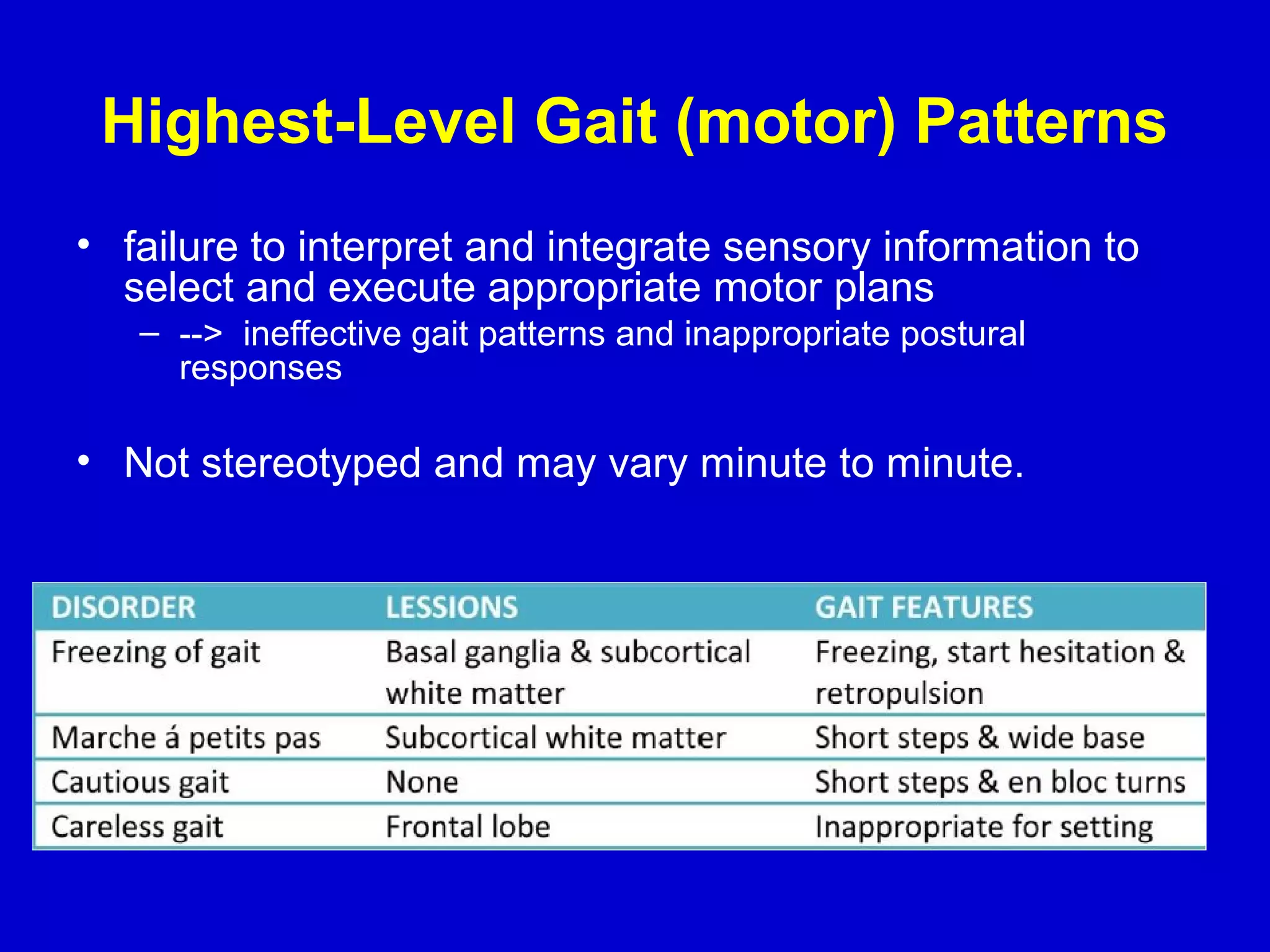 Highest-Level Gait (motor) Patterns

• failure to interpret and integrate sensory information to select and execute appropriate motor plans
– --> ineffective gait patterns and inappropriate postural responses

• Not stereotyped and may vary minute to minute.

| DISORDER | LESSIONS | GAIT FEATURES |
|---|---|---|
| Freezing of gait | Basal ganglia & subcortical white matter | Freezing, start hesitation & retropulsion |
| Marche á petits pas | Subcortical white matter | Short steps & wide base |
| Cautious gait | None | Short steps & en bloc turns |
| Careless gait | Frontal lobe | Inappropriate for setting |